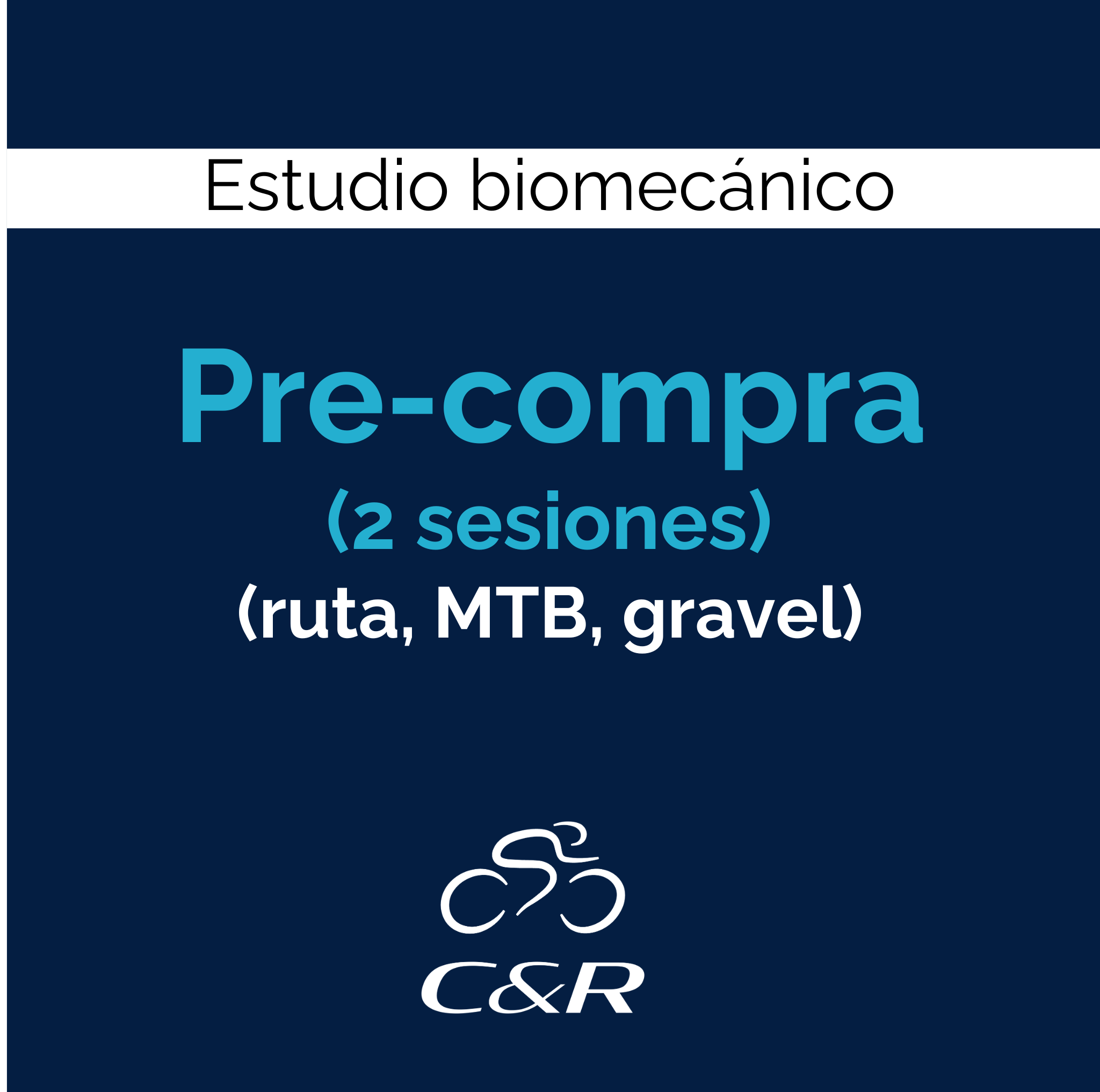 Estudio biomecánico

Pre-compra
(2 sesiones)
(ruta, MTB, gravel)

C&R